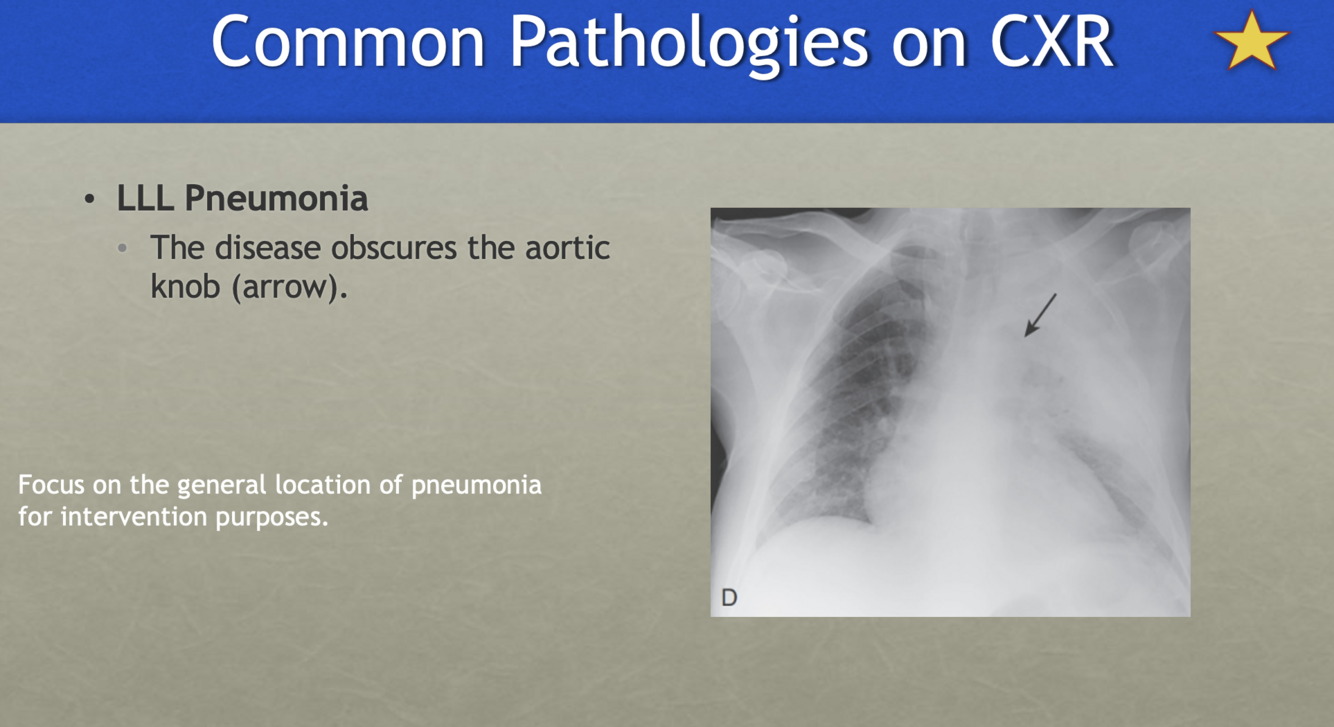 Common Pathologies on CXR

• LLL Pneumonia
  • The disease obscures the aortic knob (arrow).

Focus on the general location of pneumonia for intervention purposes.

D